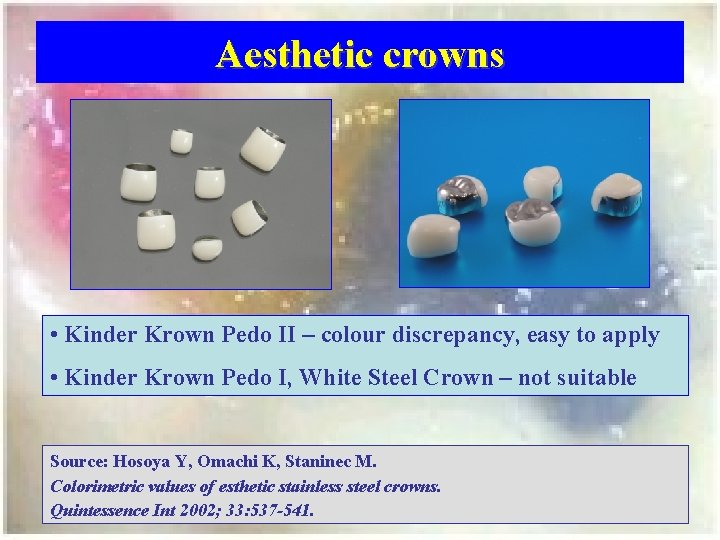 Aesthetic crowns

• Kinder Krown Pedo II – colour discrepancy, easy to apply

• Kinder Krown Pedo I, White Steel Crown – not suitable

Source: Hosoya Y, Omachi K, Staninec M.
Colorimetric values of esthetic stainless steel crowns.
Quintessence Int 2002; 33:537-541.